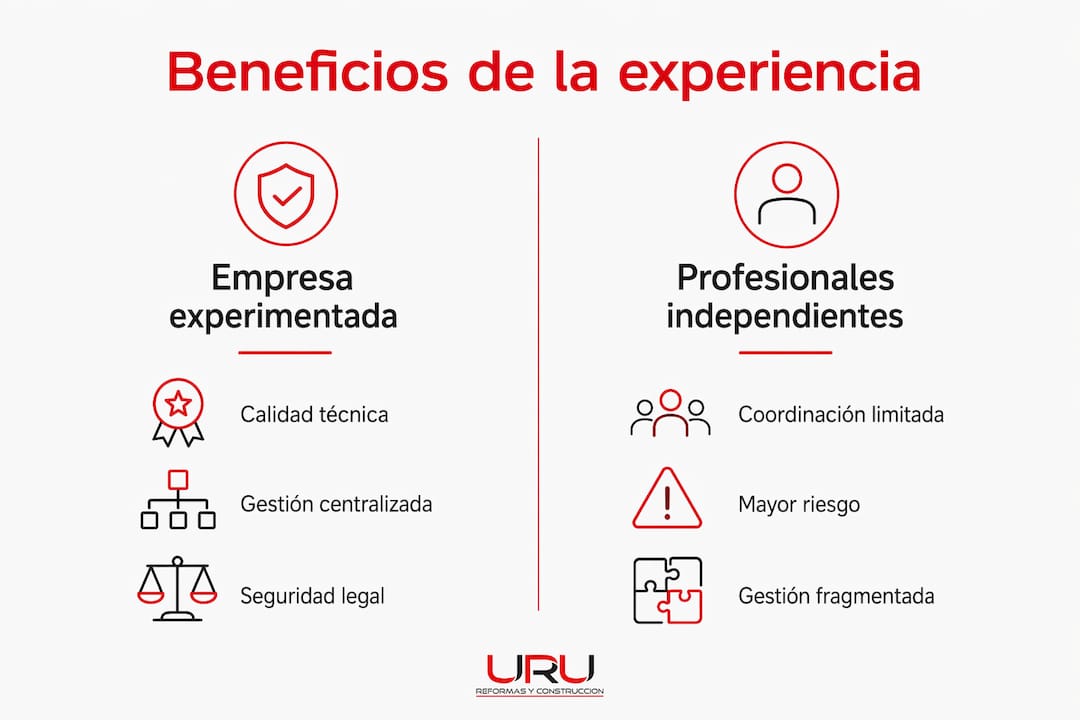 Beneficios de la experiencia

Empresa experimentada

Calidad técnica

Gestión centralizada

Seguridad legal

Profesionales independientes

Coordinación limitada

Mayor riesgo

Gestión fragmentada

URU
REFORMAS Y CONSTRUCCION